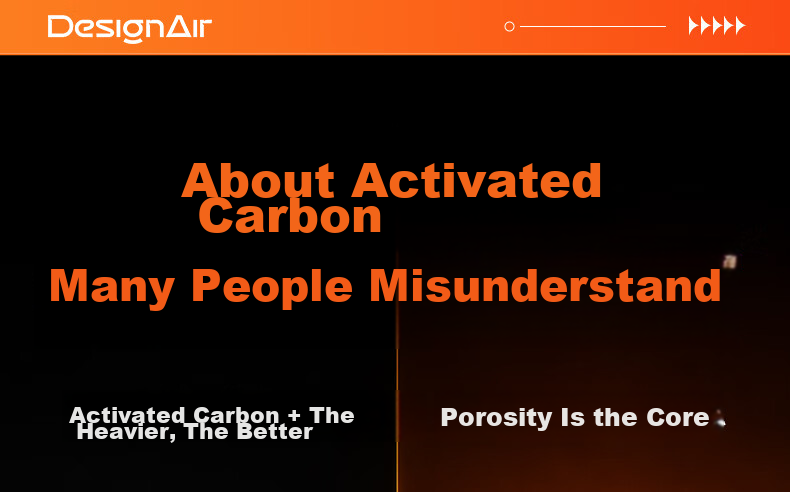 DesignAir

About Activated Carbon

Many People Misunderstand

Activated Carbon + The Heavier, The Better

Porosity Is the Core